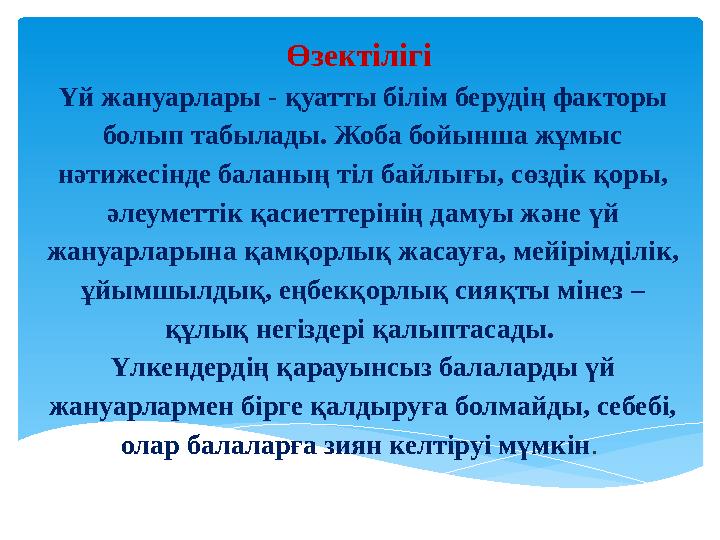 Өзектілігі

Үй жануарлары - қуатты білім берудің факторы болып табылады. Жоба бойынша жұмыс нәтижесінде баланың тіл байлығы, сөздік қоры, әлеуметтік қасиеттерінің дамуы және үй жануарларына қамқорлық жасауға, мейірімділік, ұйымшылдық, еңбекқорлық сияқты мінез – құлық негіздері қалыптасады.

Үлкендердің қарауынсыз балаларды үй жануарлармен бірге қалдыруға болмайды, себебі, олар балаларға зиян келтіруі мүмкін.